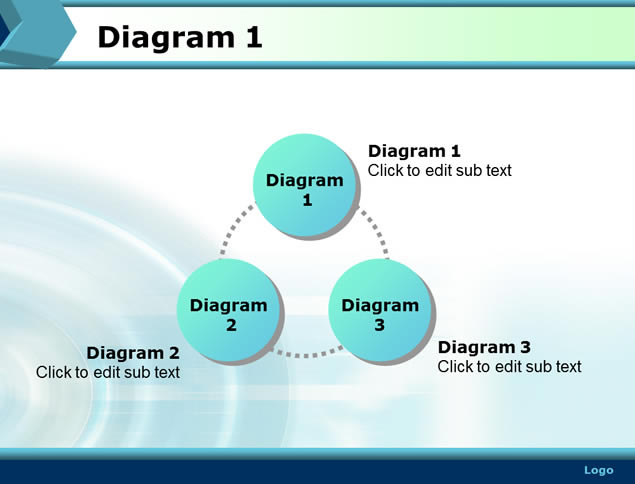 Diagram 1

Diagram 1

Diagram 1
Click to edit sub text

Diagram 2

Diagram 3

Diagram 2
Click to edit sub text

Diagram 3
Click to edit sub text

Logo